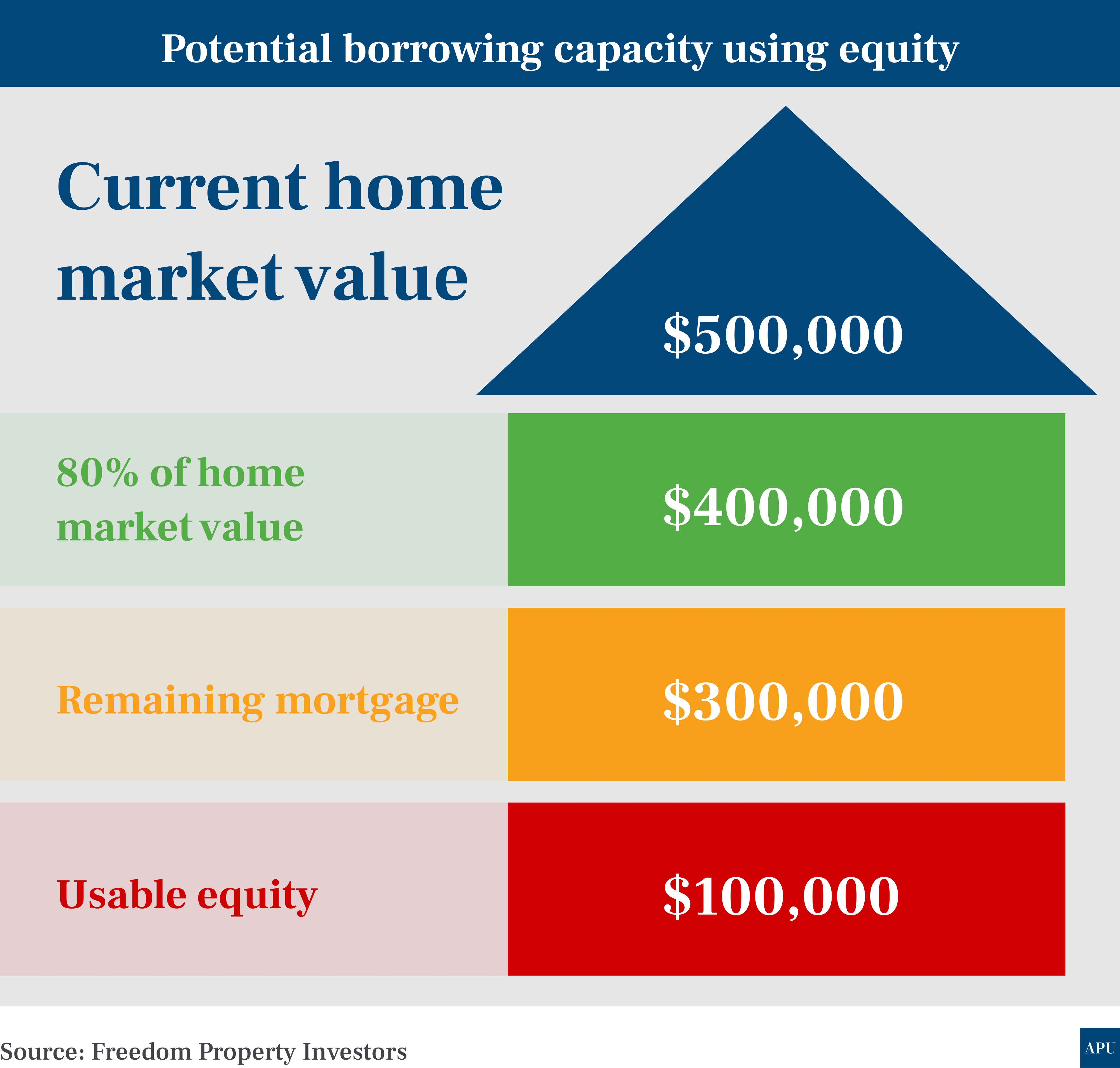 Potential borrowing capacity using equity

Current home market value

\$500,000

80% of home market value

\$400,000

Remaining mortgage

\$300,000

Usable equity

\$100,000

Source: Freedom Property Investors

APU